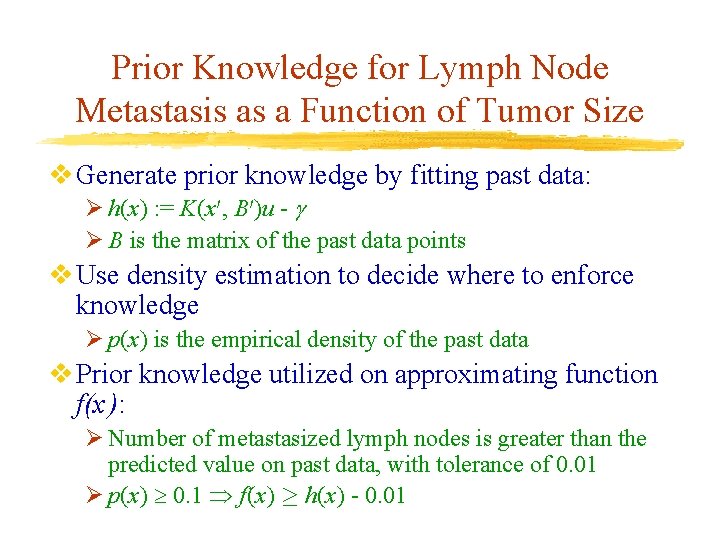 Prior Knowledge for Lymph Node Metastasis as a Function of Tumor Size

❖ Generate prior knowledge by fitting past data:

➢ $h(x) := K(x', B')u - \gamma$

➢ $B$ is the matrix of the past data points

❖ Use density estimation to decide where to enforce knowledge

➢ $p(x)$ is the empirical density of the past data

❖ Prior knowledge utilized on approximating function $f(x)$:

➢ Number of metastasized lymph nodes is greater than the predicted value on past data, with tolerance of 0.01

➢ $p(x) \geq 0.1 \Rightarrow f(x) \geq h(x) - 0.01$